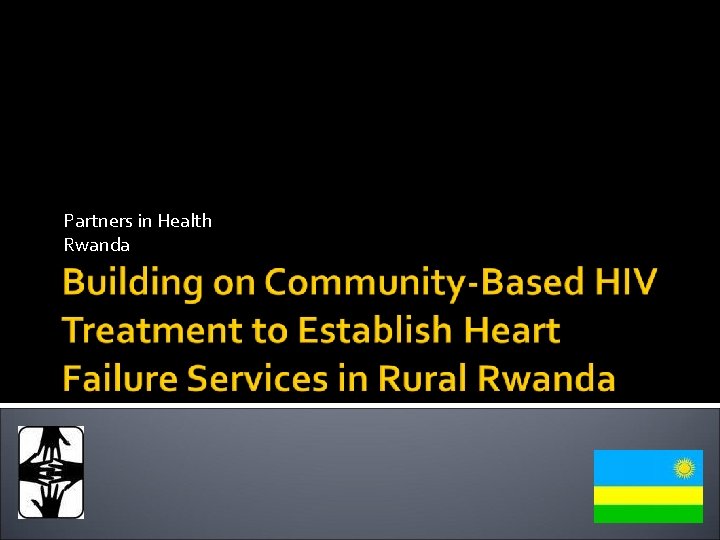 Partners in Health
Rwanda

Building on Community-Based HIV Treatment to Establish Heart Failure Services in Rural Rwanda